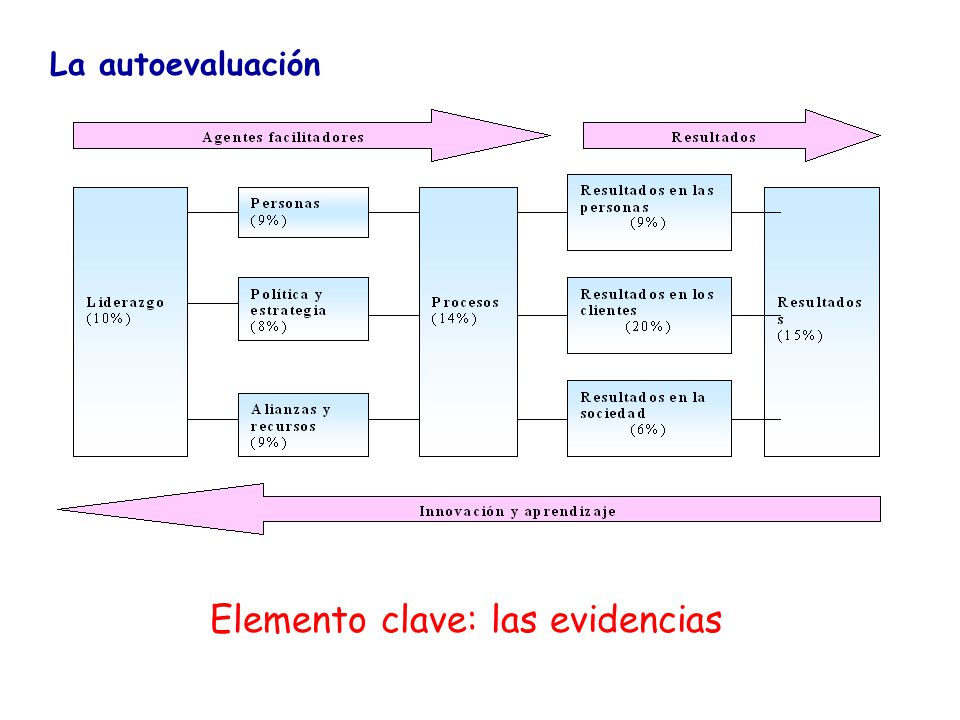 La autoevaluación

Agentes facilitadores

Resultados

Liderazgo
(10%)

Personas
(9%)

Política y estrategia
(8%)

Alianzas y recursos
(9%)

Procesos
(14%)

Resultados en las personas
(9%)

Resultados en los clientes
(20%)

Resultados en la sociedad
(6%)

Resultados
s
(15%)

Innovación y aprendizaje

Elemento clave: las evidencias